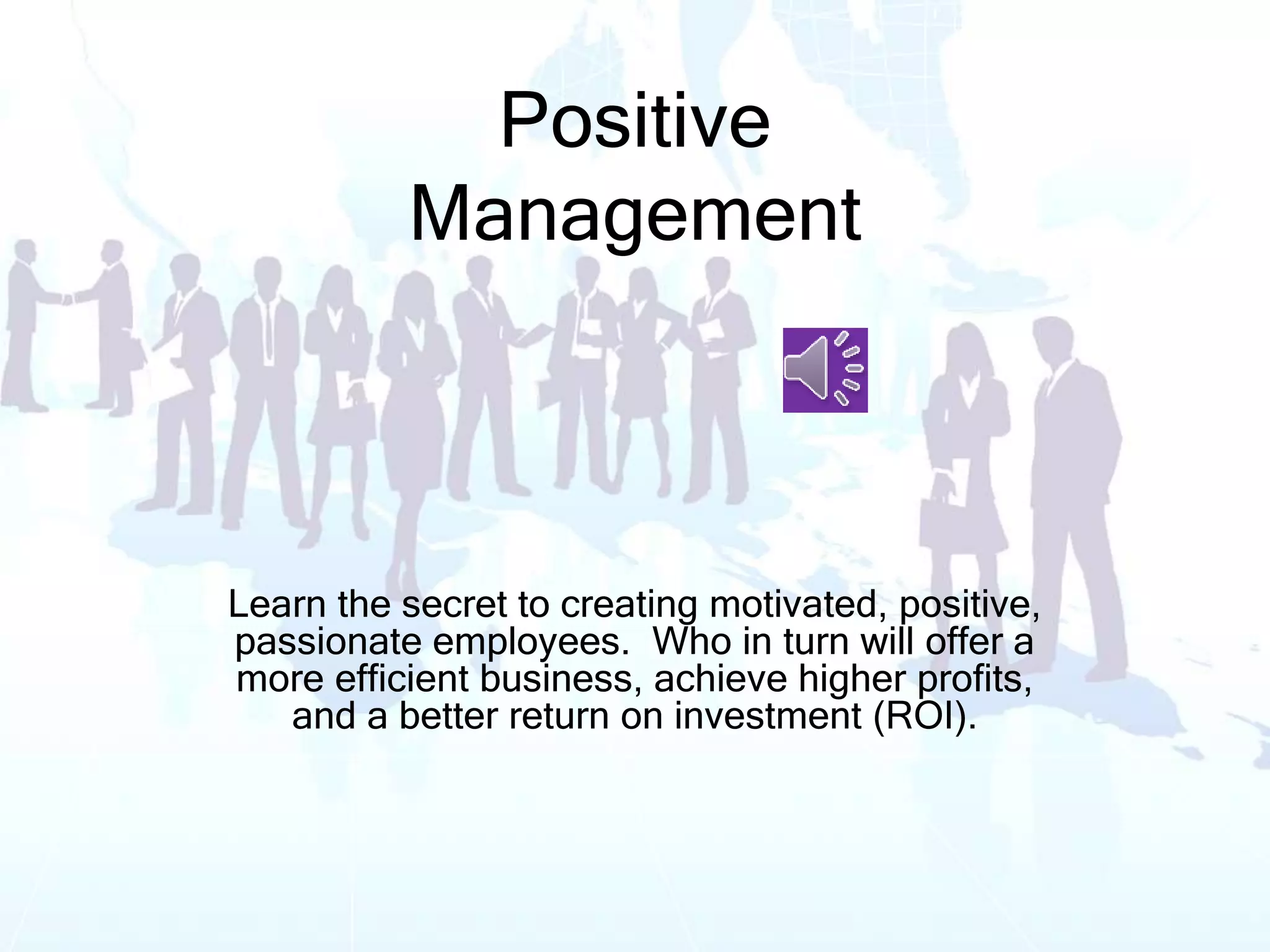 Positive Management

Learn the secret to creating motivated, positive, passionate employees. Who in turn will offer a more efficient business, achieve higher profits, and a better return on investment (ROI).